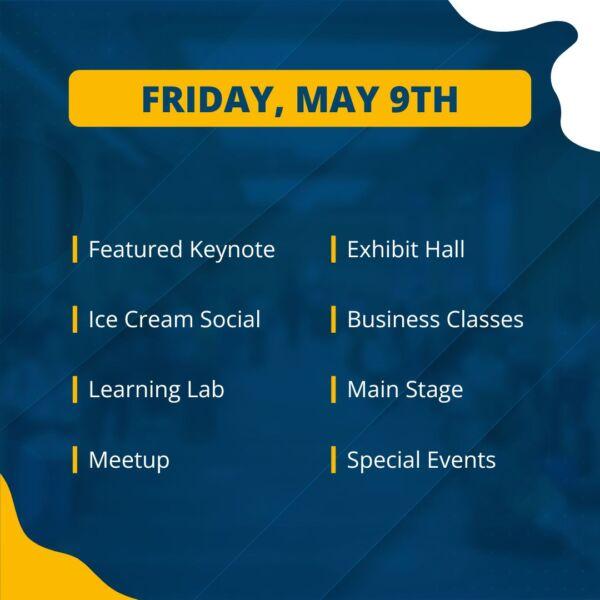 FRIDAY, MAY 9TH

Featured Keynote

Ice Cream Social

Learning Lab

Meetup

Exhibit Hall

Business Classes

Main Stage

Special Events